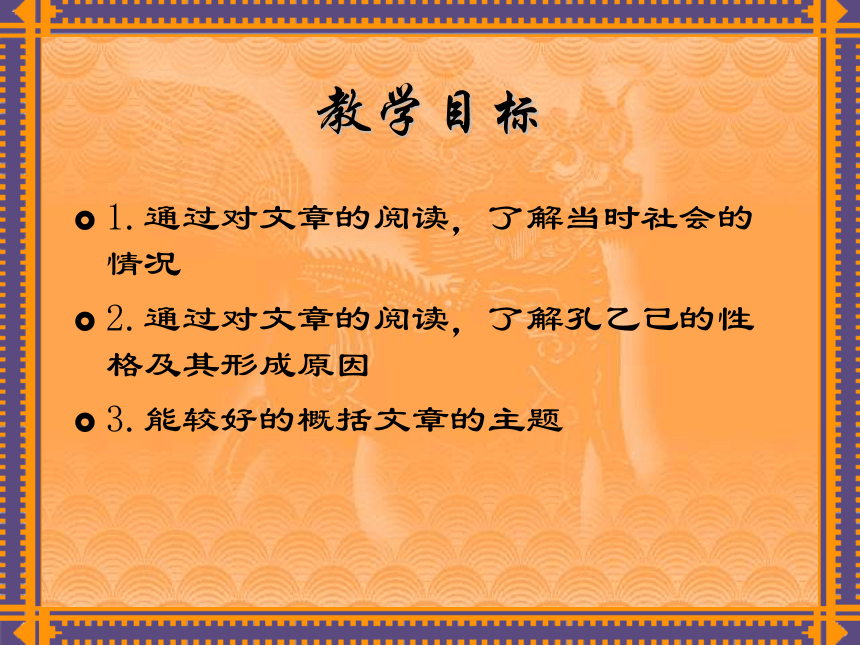 教学目标

1. 通过对文章的阅读，了解当时社会的情况

2. 通过对文章的阅读，了解孔乙己的性格及其形成原因

3. 能较好的概括文章的主题